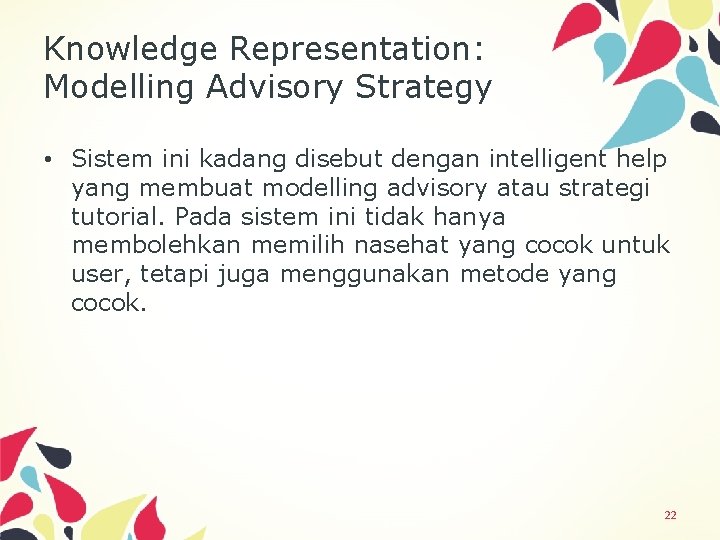 Knowledge Representation: Modelling Advisory Strategy

• Sistem ini kadang disebut dengan intelligent help yang membuat modelling advisory atau strategi tutorial. Pada sistem ini tidak hanya membolehkan memilih nasehat yang cocok untuk user, tetapi juga menggunakan metode yang cocok.

22